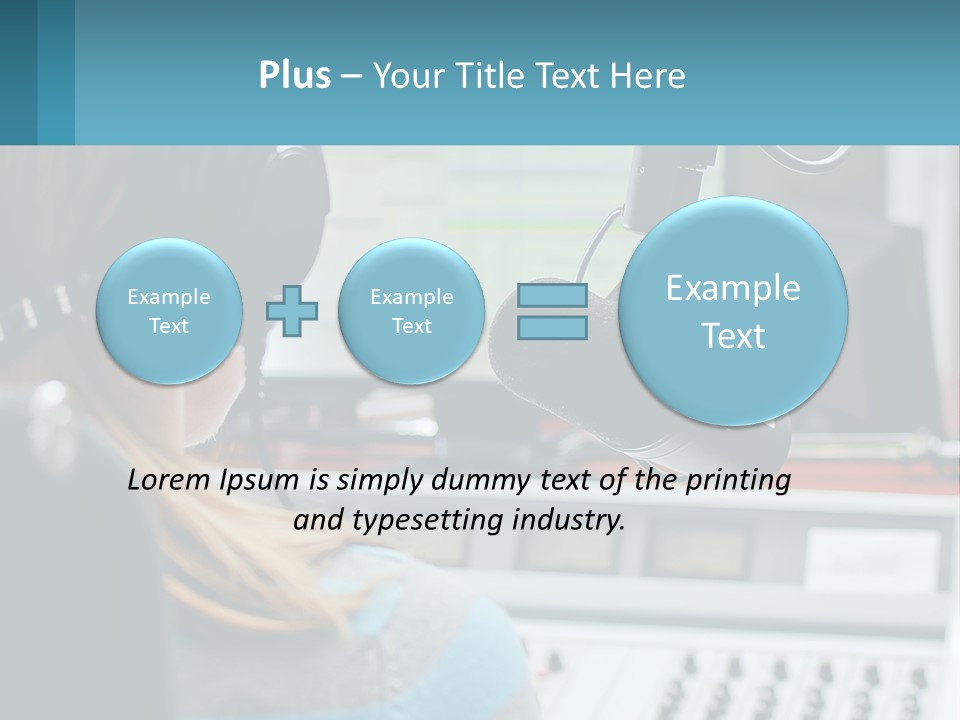 Plus – Your Title Text Here

Example Text

Example Text

Example Text

Lorem Ipsum is simply dummy text of the printing and typesetting industry.